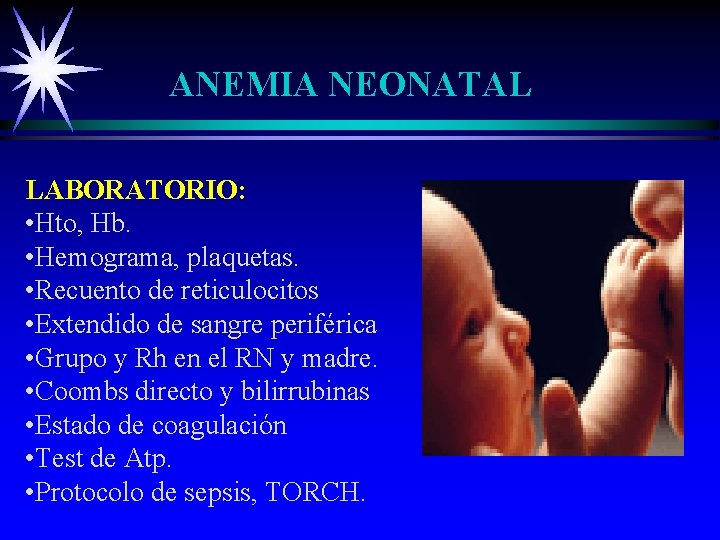 ANEMIA NEONATAL

LABORATORIO:
•Hto, Hb.
•Hemograma, plaquetas.
•Recuento de reticulocitos
•Extendido de sangre periférica
•Grupo y Rh en el RN y madre.
•Coombs directo y bilirrubinas
•Estado de coagulación
•Test de Atp.
•Protocolo de sepsis, TORCH.